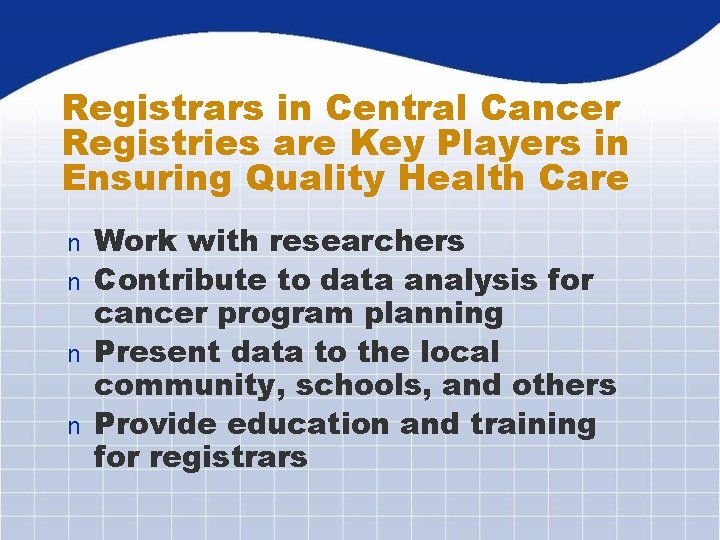 Registrars in Central Cancer Registries are Key Players in Ensuring Quality Health Care

n Work with researchers
n Contribute to data analysis for cancer program planning
n Present data to the local community, schools, and others
n Provide education and training for registrars